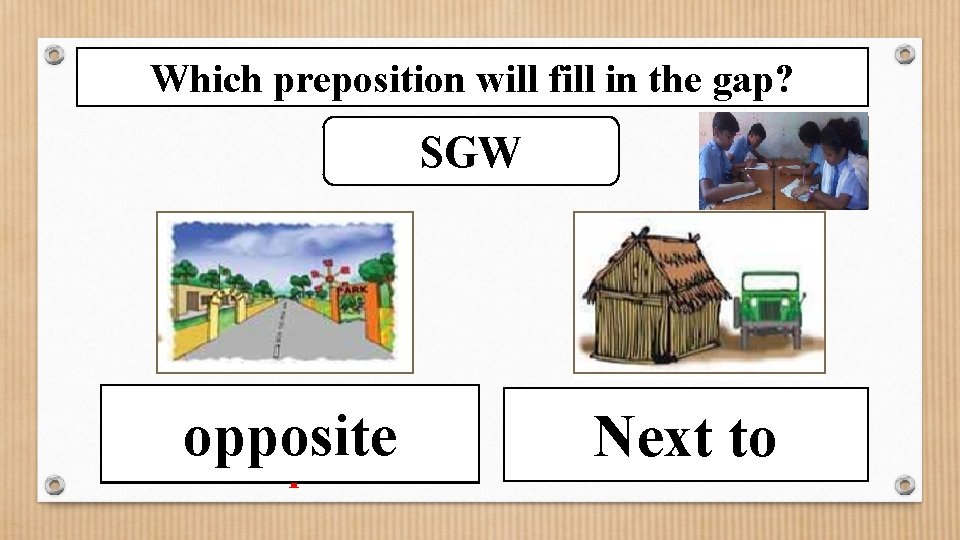 Which preposition will fill in the gap?

SGW

PARK

opposite

Next to